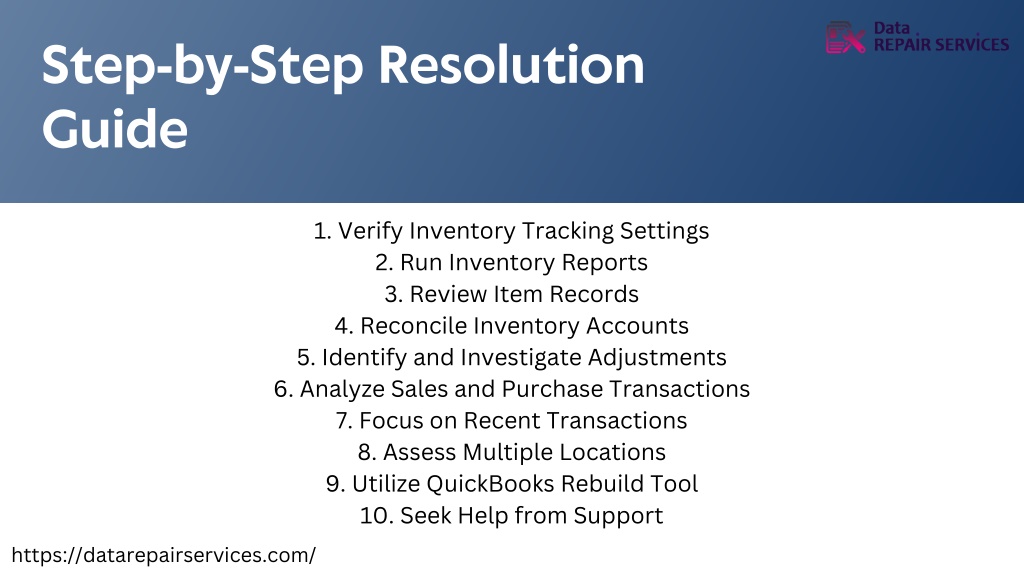 Step-by-Step Resolution Guide

Data
REPAIR SERVICES

1. Verify Inventory Tracking Settings
2. Run Inventory Reports
3. Review Item Records
4. Reconcile Inventory Accounts
5. Identify and Investigate Adjustments
6. Analyze Sales and Purchase Transactions
7. Focus on Recent Transactions
8. Assess Multiple Locations
9. Utilize QuickBooks Rebuild Tool
10. Seek Help from Support

https://datarepairservices.com/